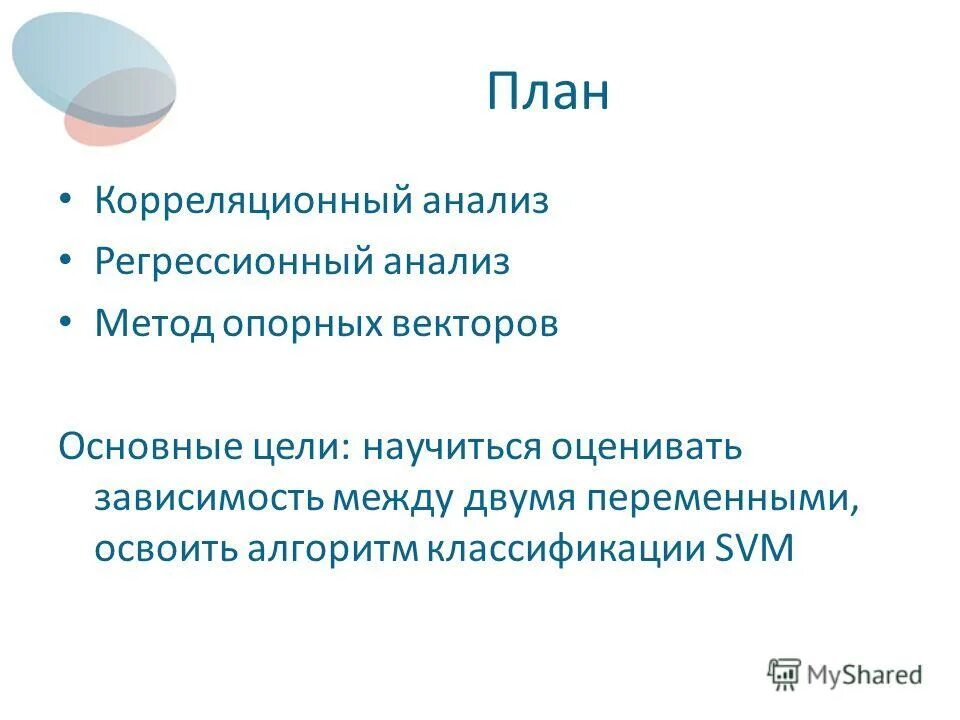 План

• Корреляционный анализ
• Регрессионный анализ
• Метод опорных векторов

Основные цели: научиться оценивать зависимость между двумя переменными, освоить алгоритм классификации SVM

MyShared